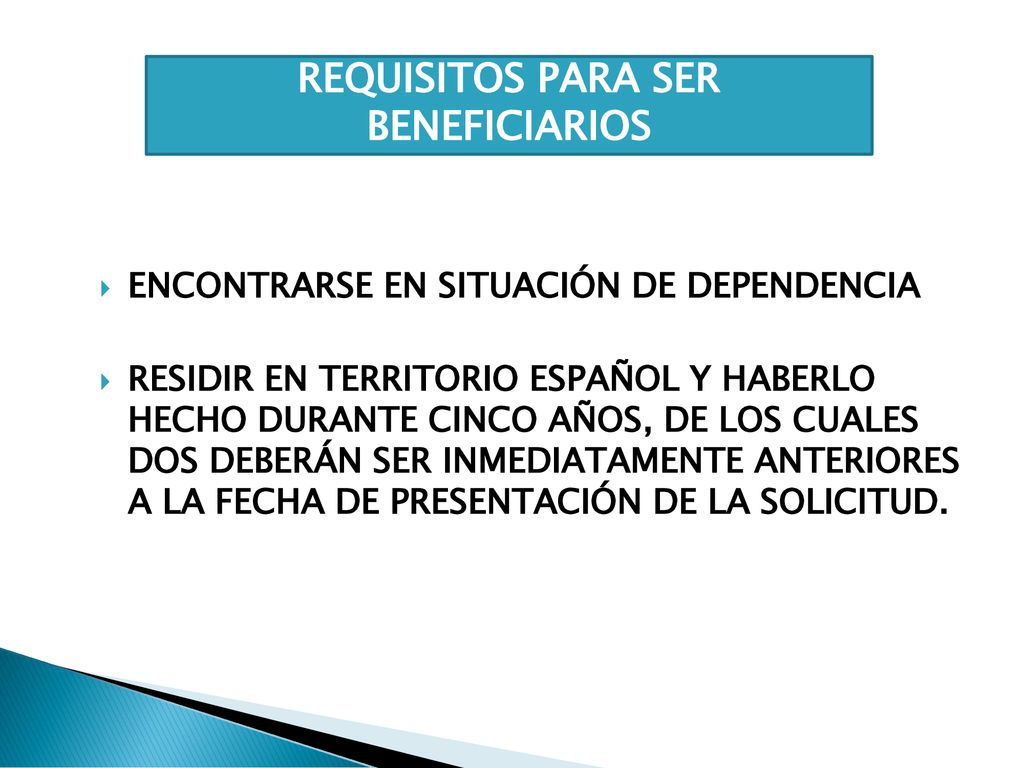 REQUISITOS PARA SER BENEFICIARIOS

ENCONTRARSE EN SITUACIÓN DE DEPENDENCIA

RESIDIR EN TERRITORIO ESPAÑOL Y HABERLO HECHO DURANTE CINCO AÑOS, DE LOS CUALES DOS DEBERÁN SER INMEDIATAMENTE ANTERIORES A LA FECHA DE PRESENTACIÓN DE LA SOLICITUD.